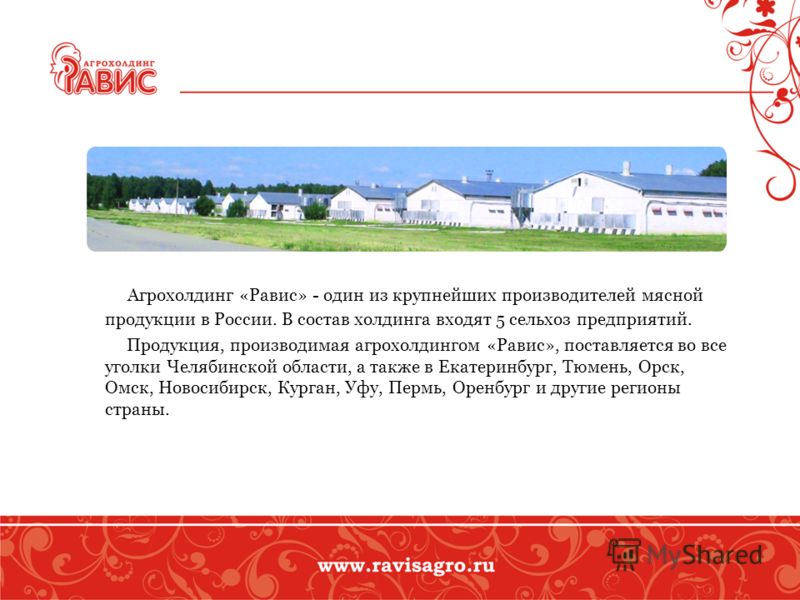 АГРОХОЛДИНГ
РАВИС

Агрохолдинг «Равис» - один из крупнейших производителей мясной продукции в России. В состав холдинга входят 5 сельхоз предприятий.

Продукция, производимая агрохолдингом «Равис», поставляется во все уголки Челябинской области, а также в Екатеринбург, Тюмень, Орск, Омск, Новосибирск, Курган, Уфу, Пермь, Оренбург и другие регионы страны.

www.ravisagro.ru

MyShared